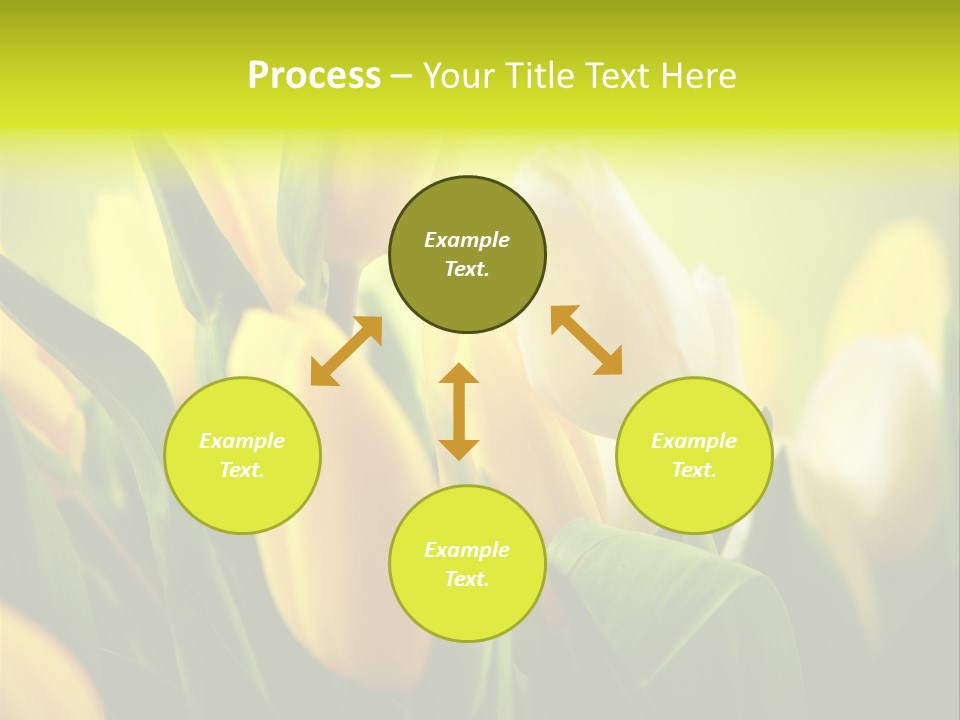 Process – Your Title Text Here

Example Text.

Example Text.

Example Text.

Example Text.